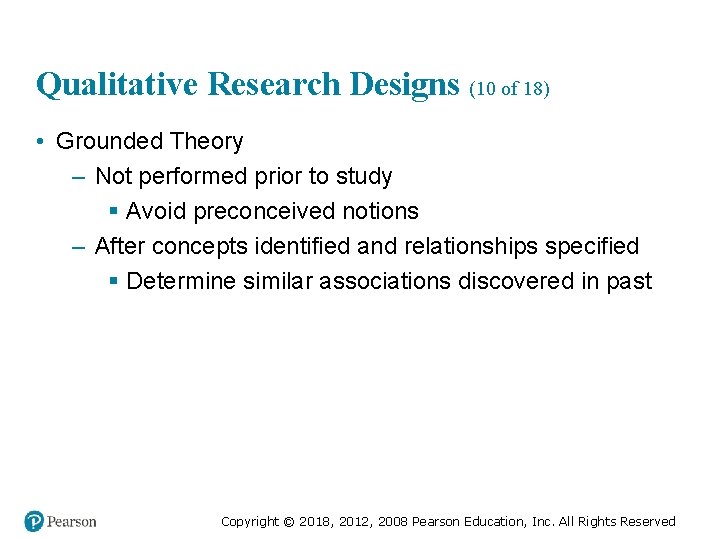 Qualitative Research Designs (10 of 18)

• Grounded Theory
– Not performed prior to study
▪ Avoid preconceived notions
– After concepts identified and relationships specified
▪ Determine similar associations discovered in past

Pearson

Copyright © 2018, 2012, 2008 Pearson Education, Inc. All Rights Reserved